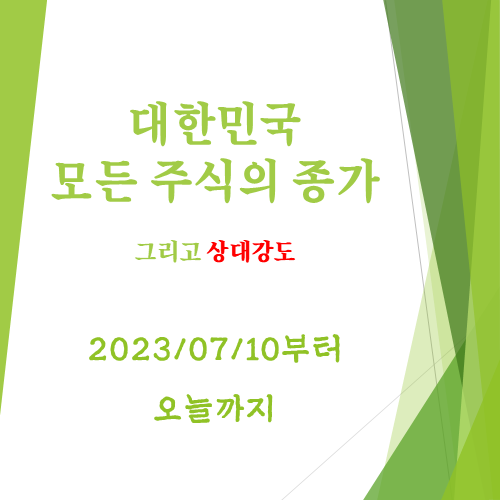 대한민국
모든 주식의 종가

그리고 상대강도

2023/07/10부터

오늘까지